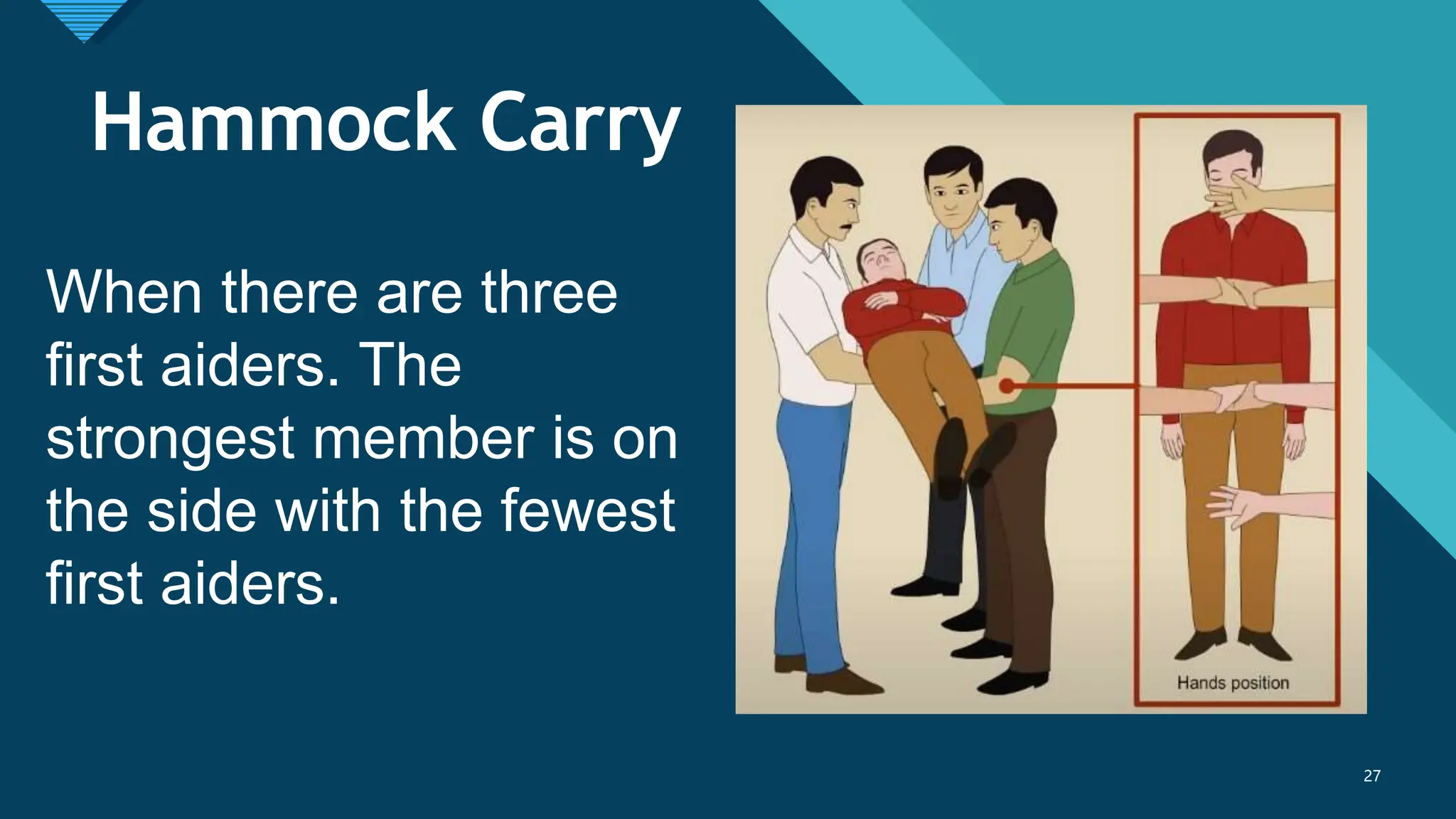 Hammock Carry

When there are three first aiders. The strongest member is on the side with the fewest first aiders.

Hands position

27